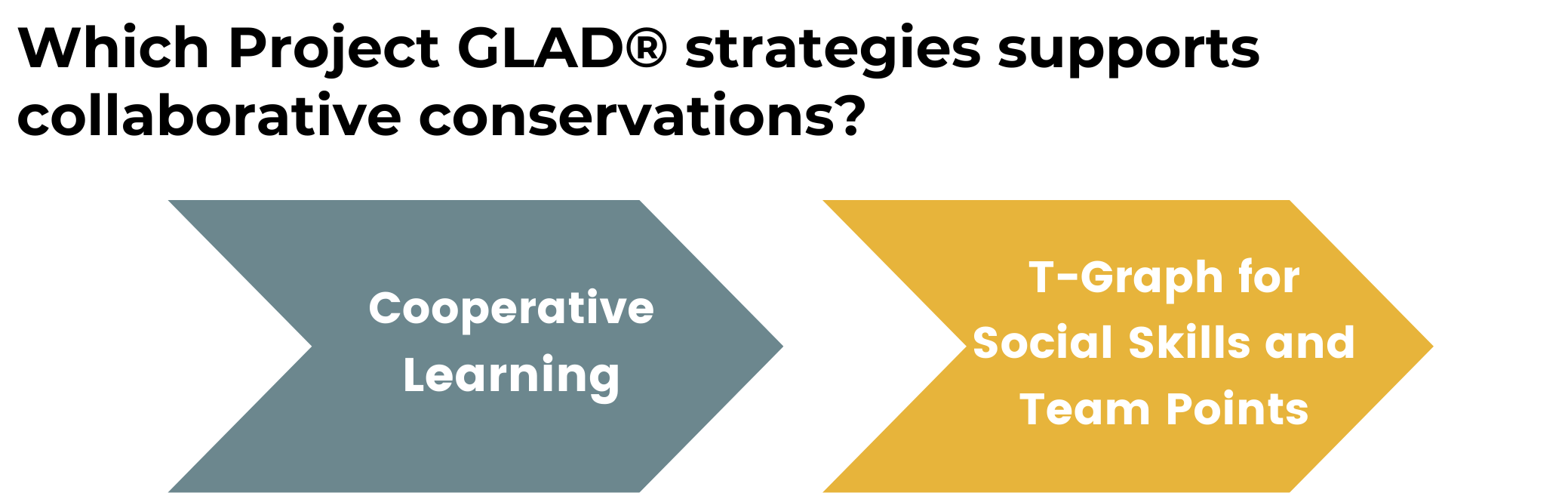 Which Project GLAD® strategies supports collaborative conservations?

Cooperative Learning

T-Graph for Social Skills and Team Points